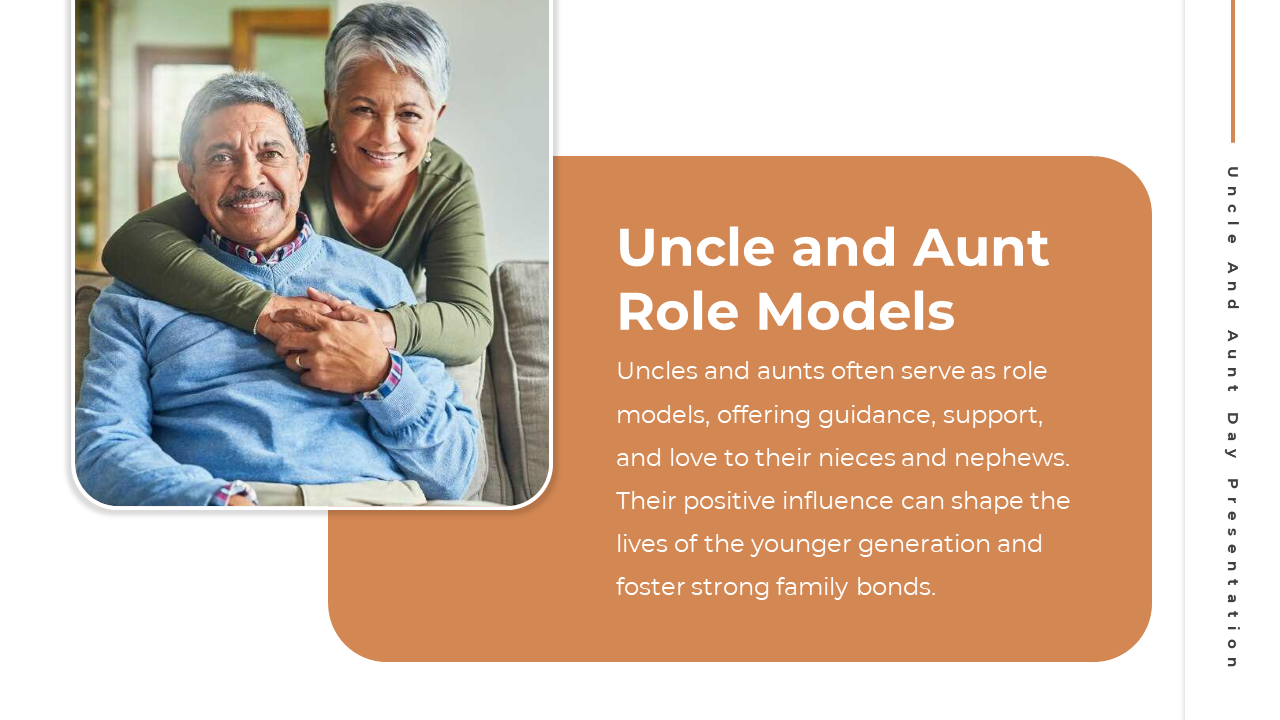 Uncle and Aunt Role Models

Uncles and aunts often serve as role models, offering guidance, support, and love to their nieces and nephews. Their positive influence can shape the lives of the younger generation and foster strong family bonds.

Uncle And Aunt Day Presentation